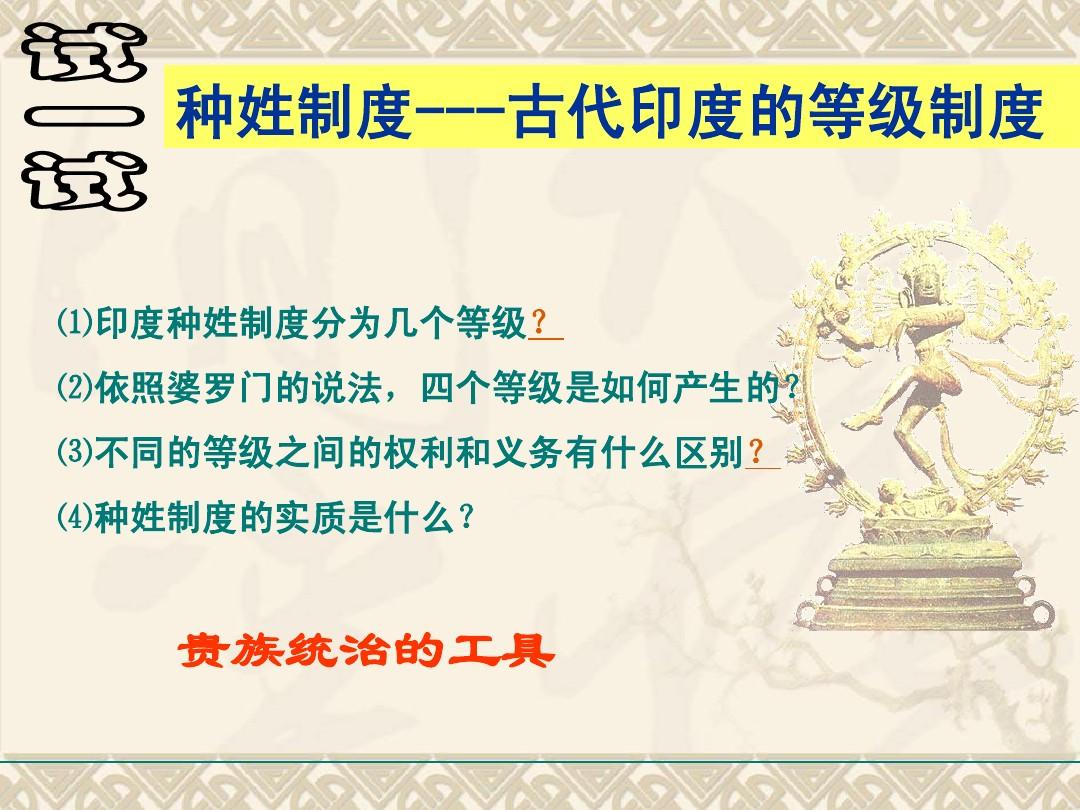 试一试

种姓制度---古代印度的等级制度

⑴印度种姓制度分为几个等级？

⑵依照婆罗门的说法，四个等级是如何产生的？

⑶不同的等级之间的权利和义务有什么区别？

⑷种姓制度的实质是什么？

贵族统治的工具